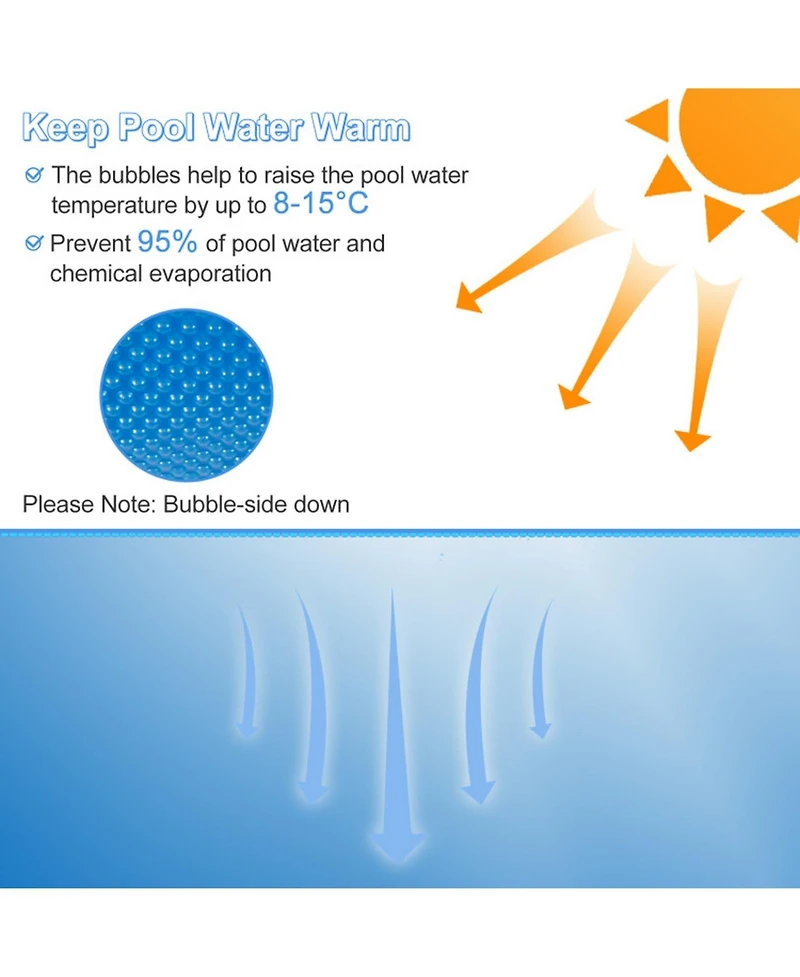 Keep Pool Water Warm

The bubbles help to raise the pool water temperature by up to 8-15°C

Prevent 95% of pool water and chemical evaporation

Please Note: Bubble-side down